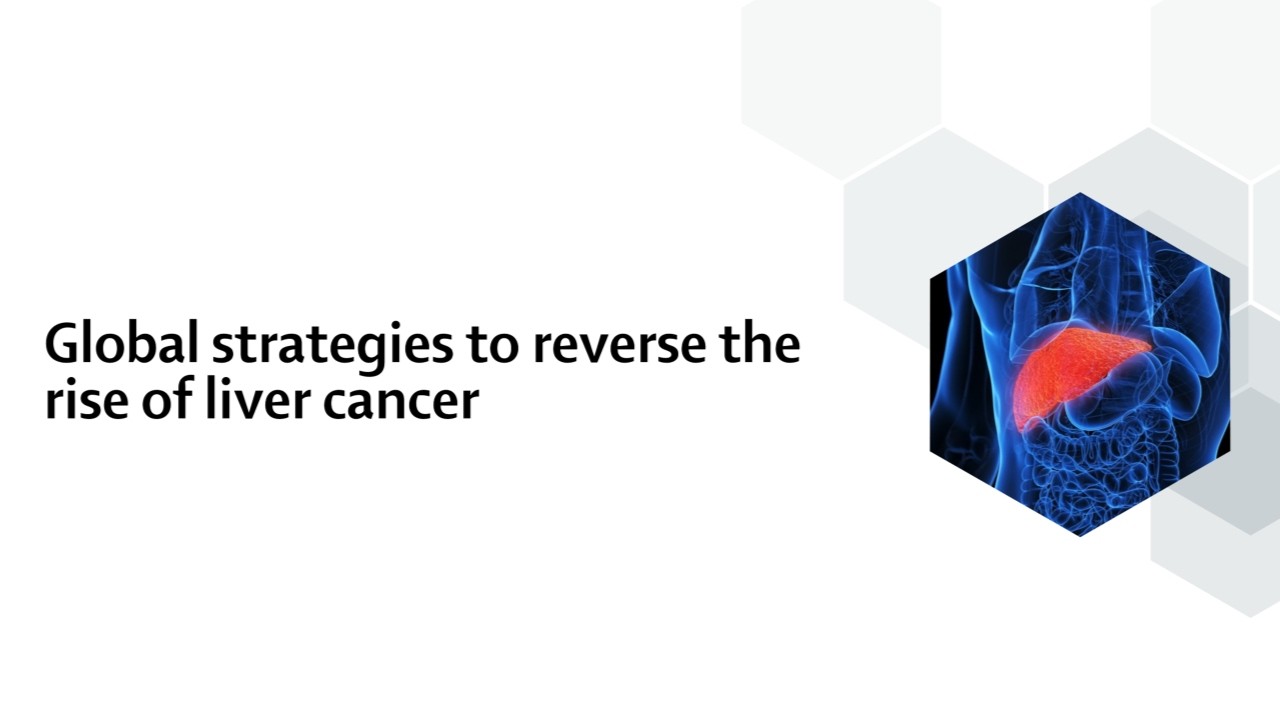 Global strategies to reverse the rise of liver cancer